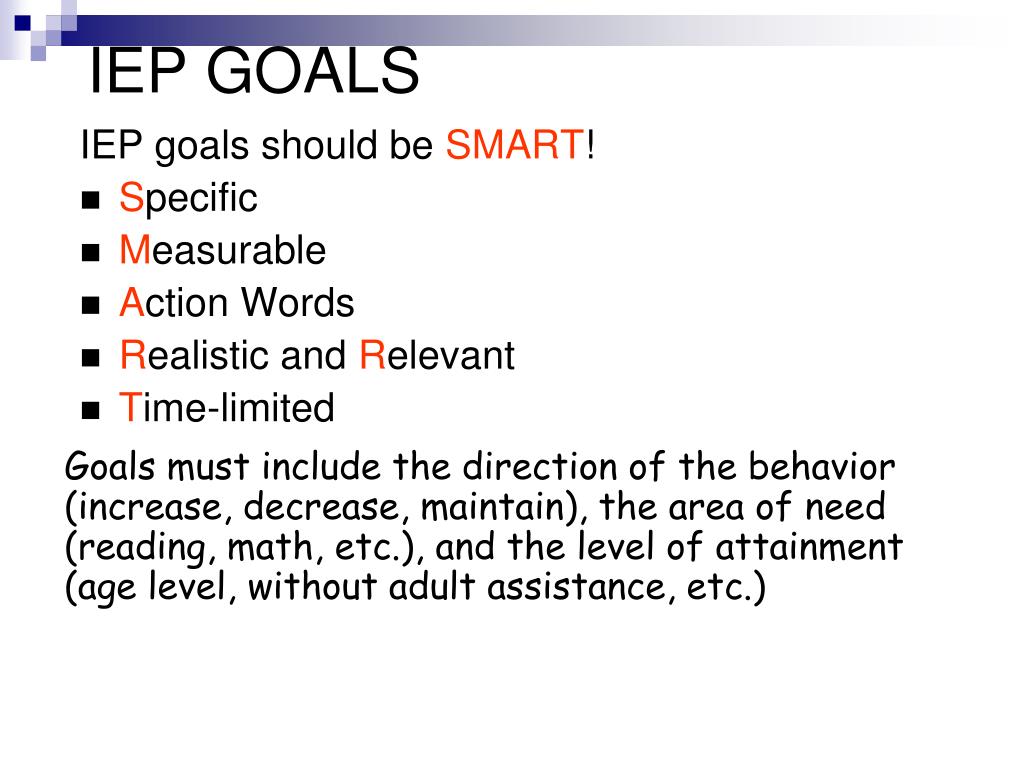 IEP GOALS

IEP goals should be SMART!

- Specific
- Measurable
- Action Words
- Realistic and Relevant
- Time-limited

Goals must include the direction of the behavior (increase, decrease, maintain), the area of need (reading, math, etc.), and the level of attainment (age level, without adult assistance, etc.)